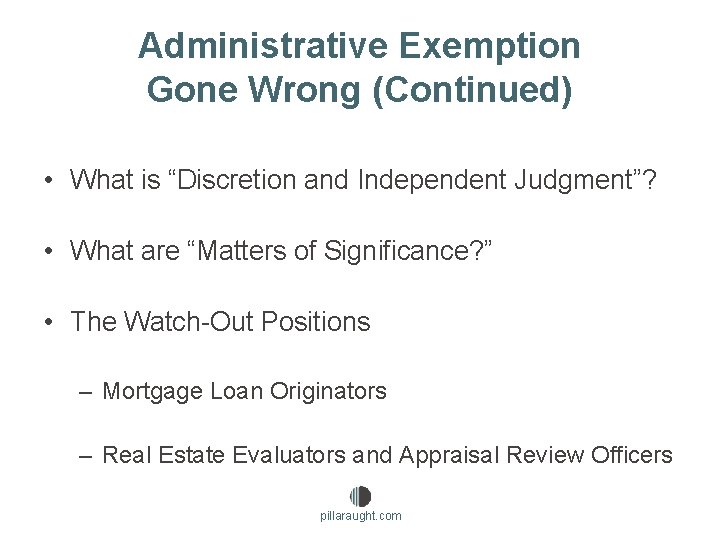 Administrative Exemption Gone Wrong (Continued)

• What is “Discretion and Independent Judgment”?

• What are “Matters of Significance?”

• The Watch-Out Positions

– Mortgage Loan Originators

– Real Estate Evaluators and Appraisal Review Officers

pillaraught.com